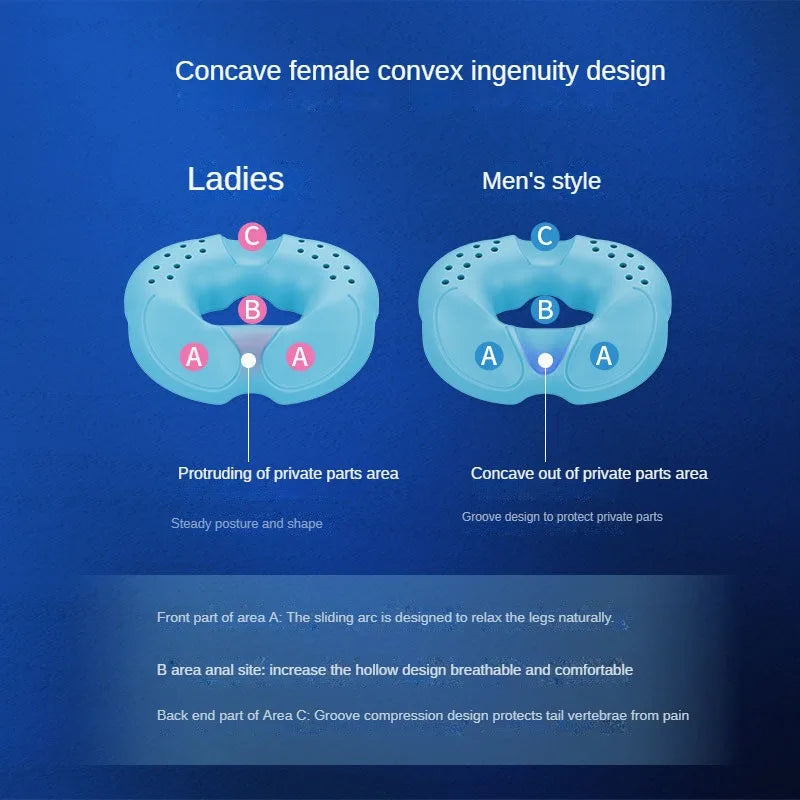 Concave female convex ingenuity design

Ladies

C

B

A A

Protruding of private parts area

Steady posture and shape

Men's style

C

B

A A

Concave out of private parts area

Groove design to protect private parts

Front part of area A: The sliding arc is designed to relax the legs naturally.

B area anal site: increase the hollow design breathable and comfortable

Back end part of Area C: Groove compression design protects tail vertebrae from pain